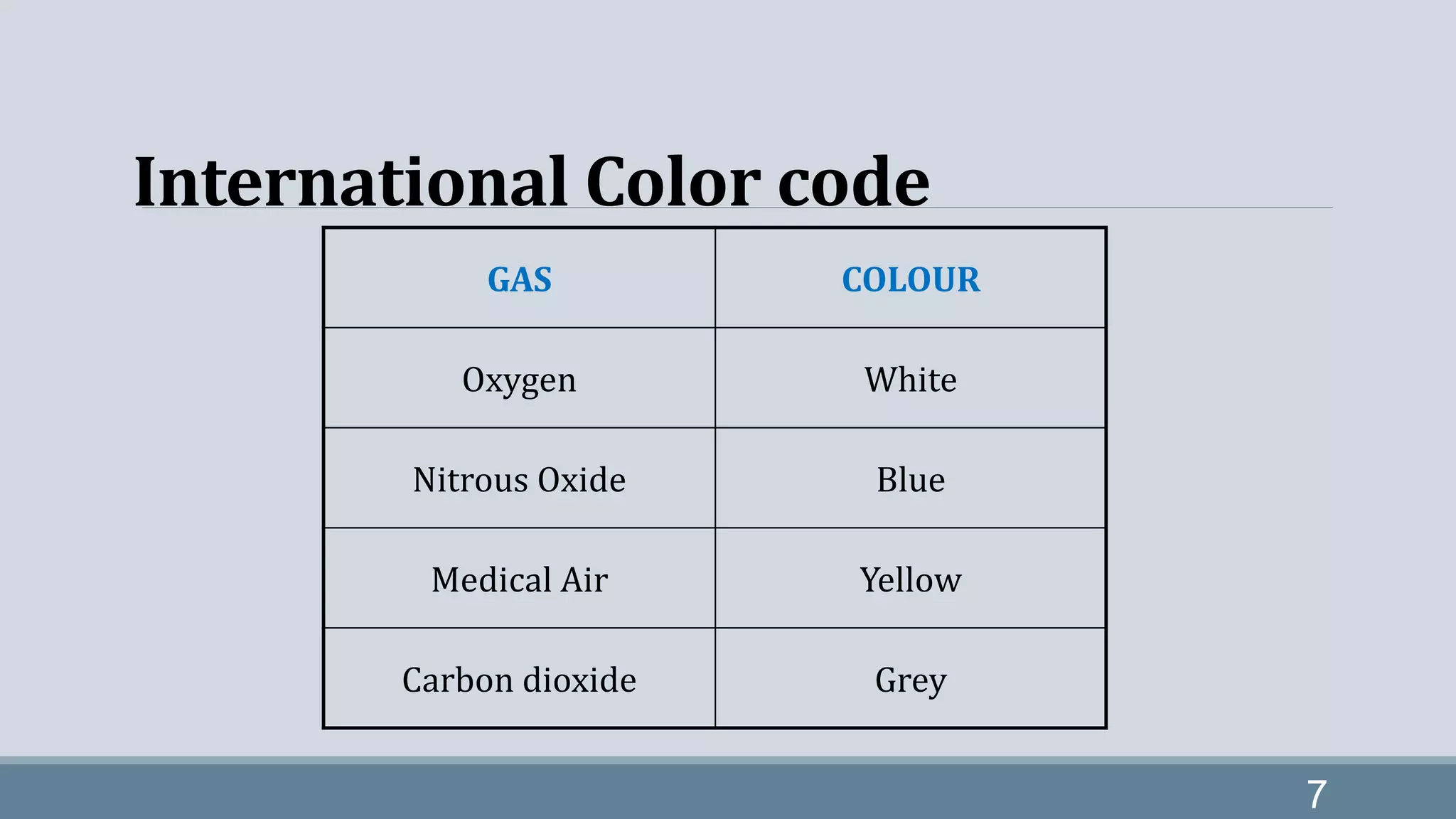 International Color code

| GAS | COLOUR |
|---|---|
| Oxygen | White |
| Nitrous Oxide | Blue |
| Medical Air | Yellow |
| Carbon dioxide | Grey |

7